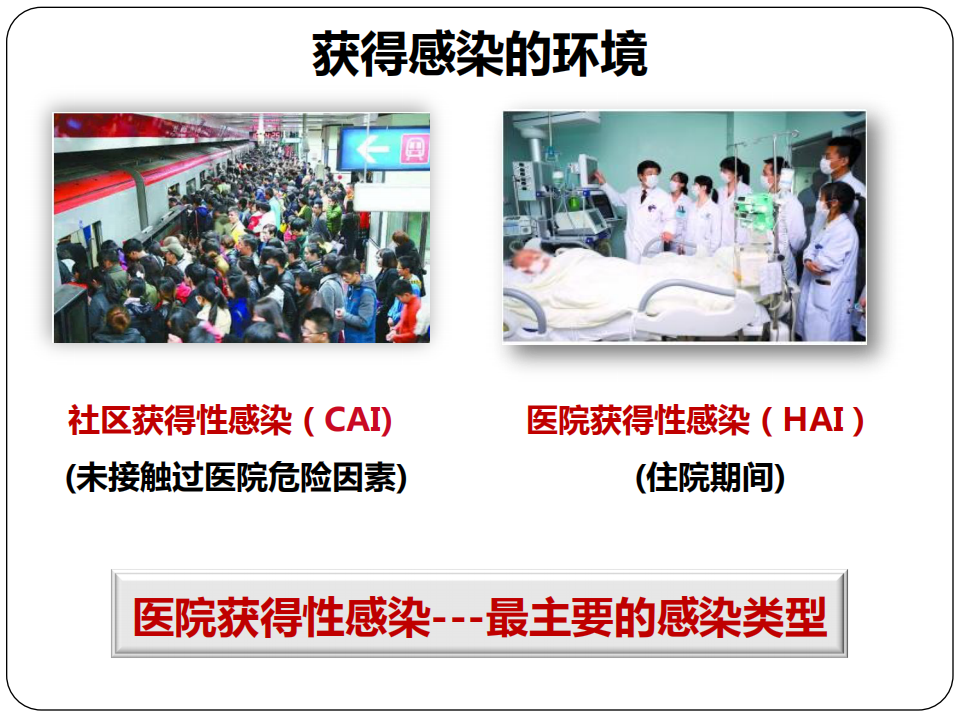 获得感染的环境

社区获得性感染（CAI)
(未接触过医院危险因素)

医院获得性感染（HAI）
(住院期间)

医院获得性感染---最主要的感染类型